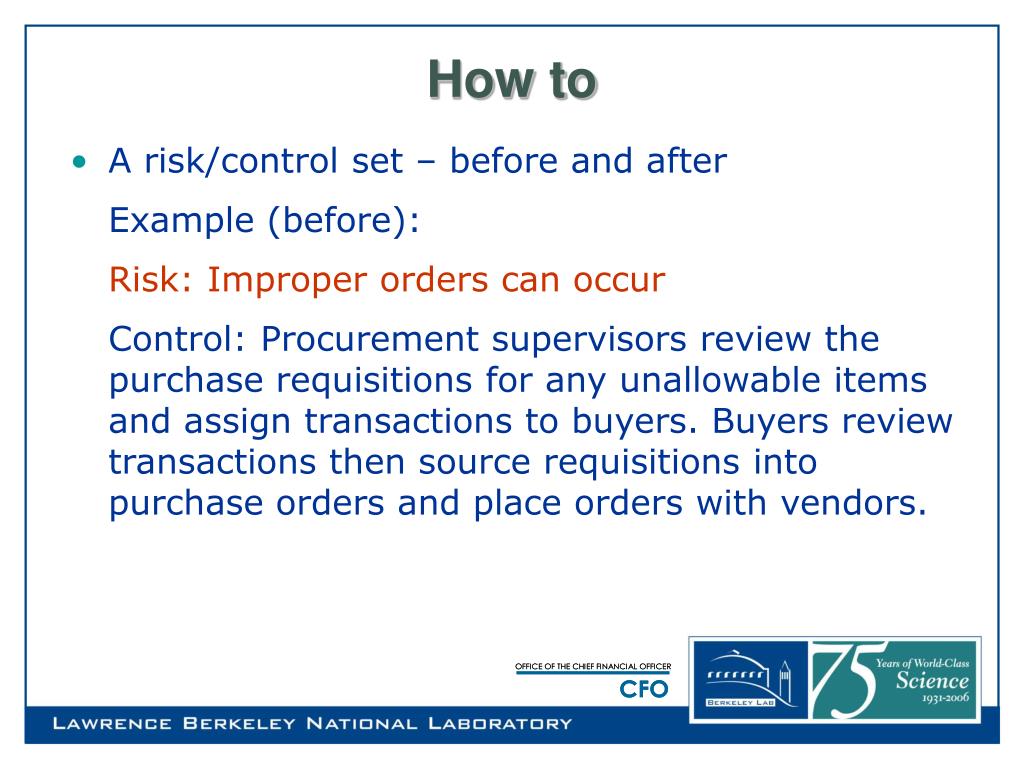 How to

• A risk/control set – before and after

Example (before):

Risk: Improper orders can occur

Control: Procurement supervisors review the purchase requisitions for any unallowable items and assign transactions to buyers. Buyers review transactions then source requisitions into purchase orders and place orders with vendors.

OFFICE OF THE CHIEF FINANCIAL OFFICER
CFO

BERKELEY LAB

75 Years of World-Class Science 1931-2006

LAWRENCE BERKELEY NATIONAL LABORATORY